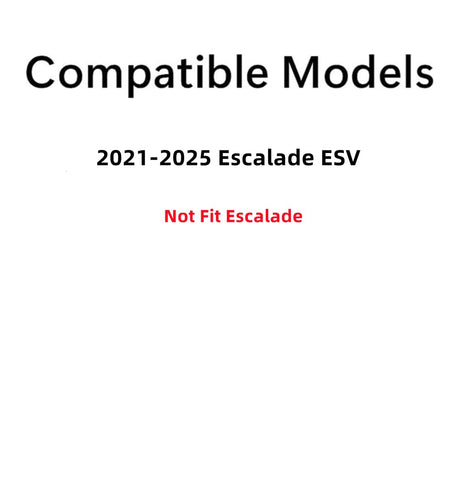 Compatible Models

2021-2025 Escalade ESV

Not Fit Escalade